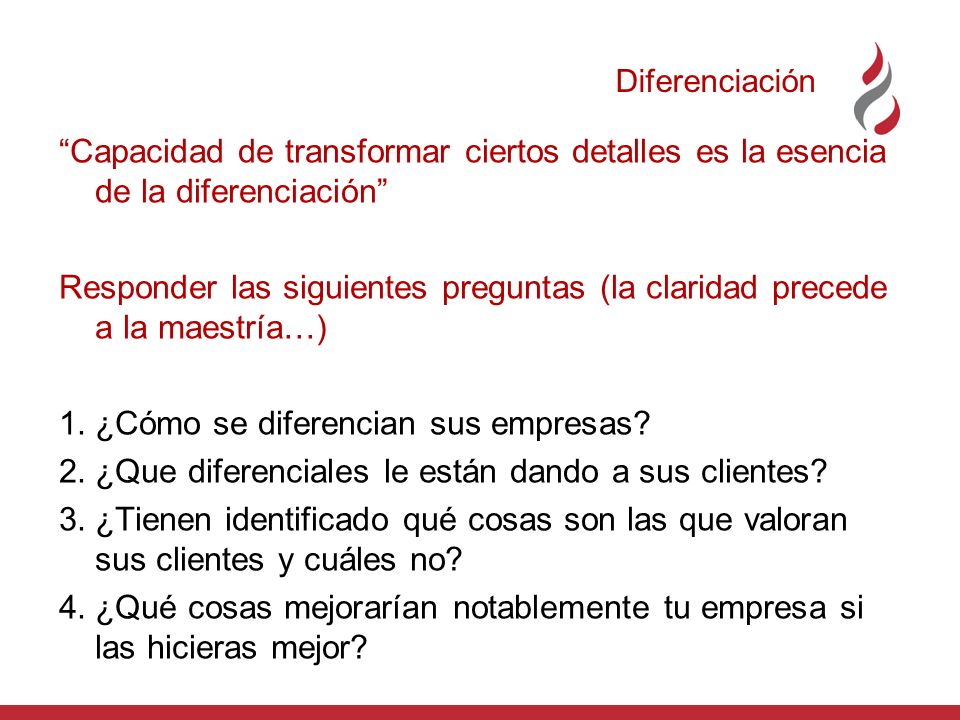 Diferenciación

“Capacidad de transformar ciertos detalles es la esencia de la diferenciación”

Responder las siguientes preguntas (la claridad precede a la maestría…)

1. ¿Cómo se diferencian sus empresas?
2. ¿Que diferenciales le están dando a sus clientes?
3. ¿Tienen identificado qué cosas son las que valoran sus clientes y cuáles no?
4. ¿Qué cosas mejorarían notablemente tu empresa si las hicieras mejor?